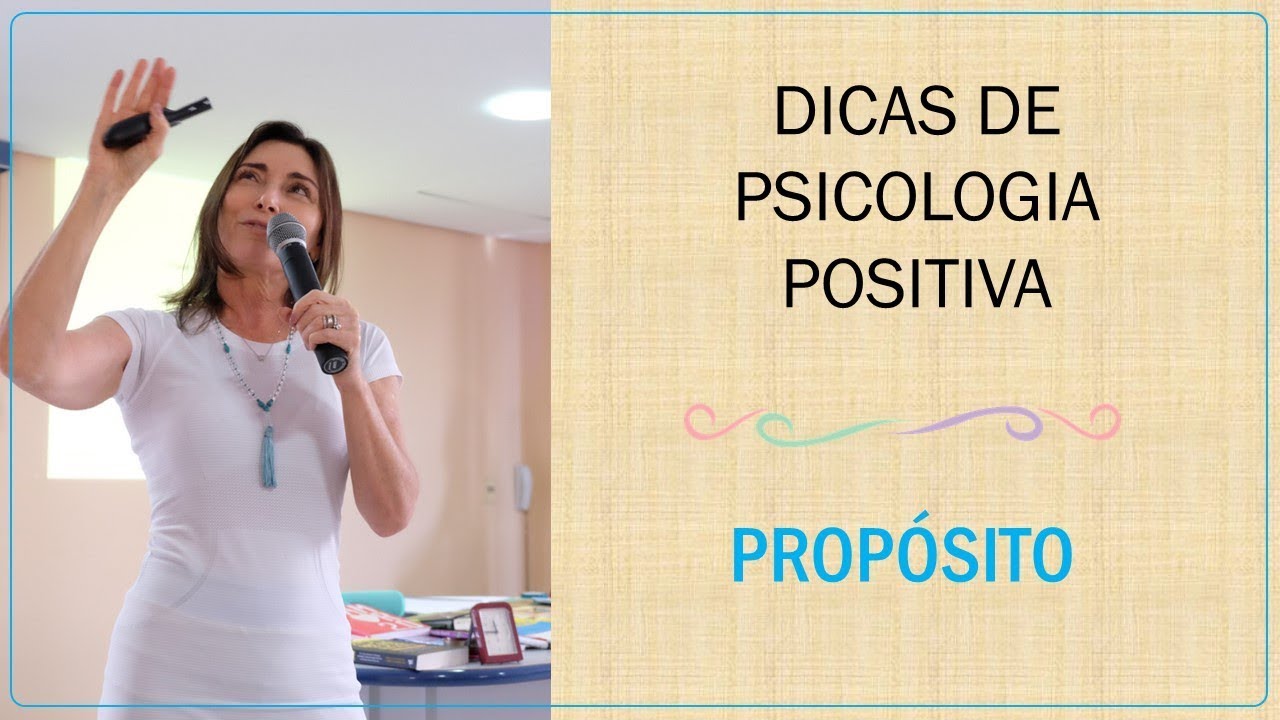 DICAS DE PSICOLOGIA POSITIVA

PROPÓSITO